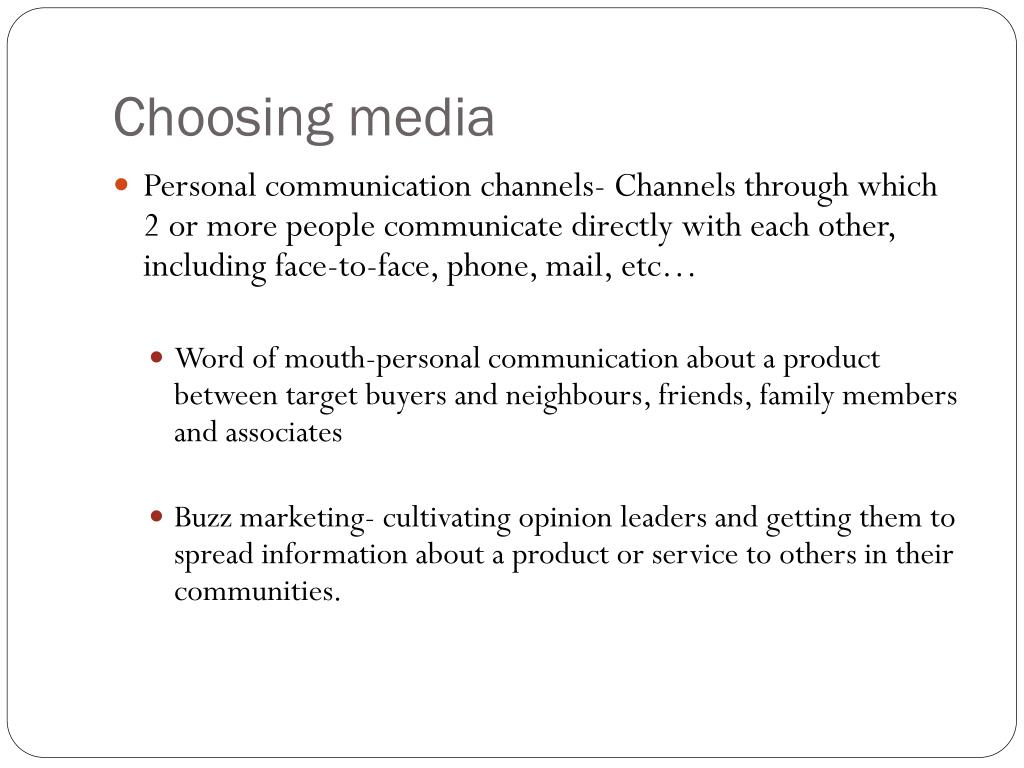 Choosing media

Personal communication channels- Channels through which 2 or more people communicate directly with each other, including face-to-face, phone, mail, etc…

Word of mouth-personal communication about a product between target buyers and neighbours, friends, family members and associates

Buzz marketing- cultivating opinion leaders and getting them to spread information about a product or service to others in their communities.